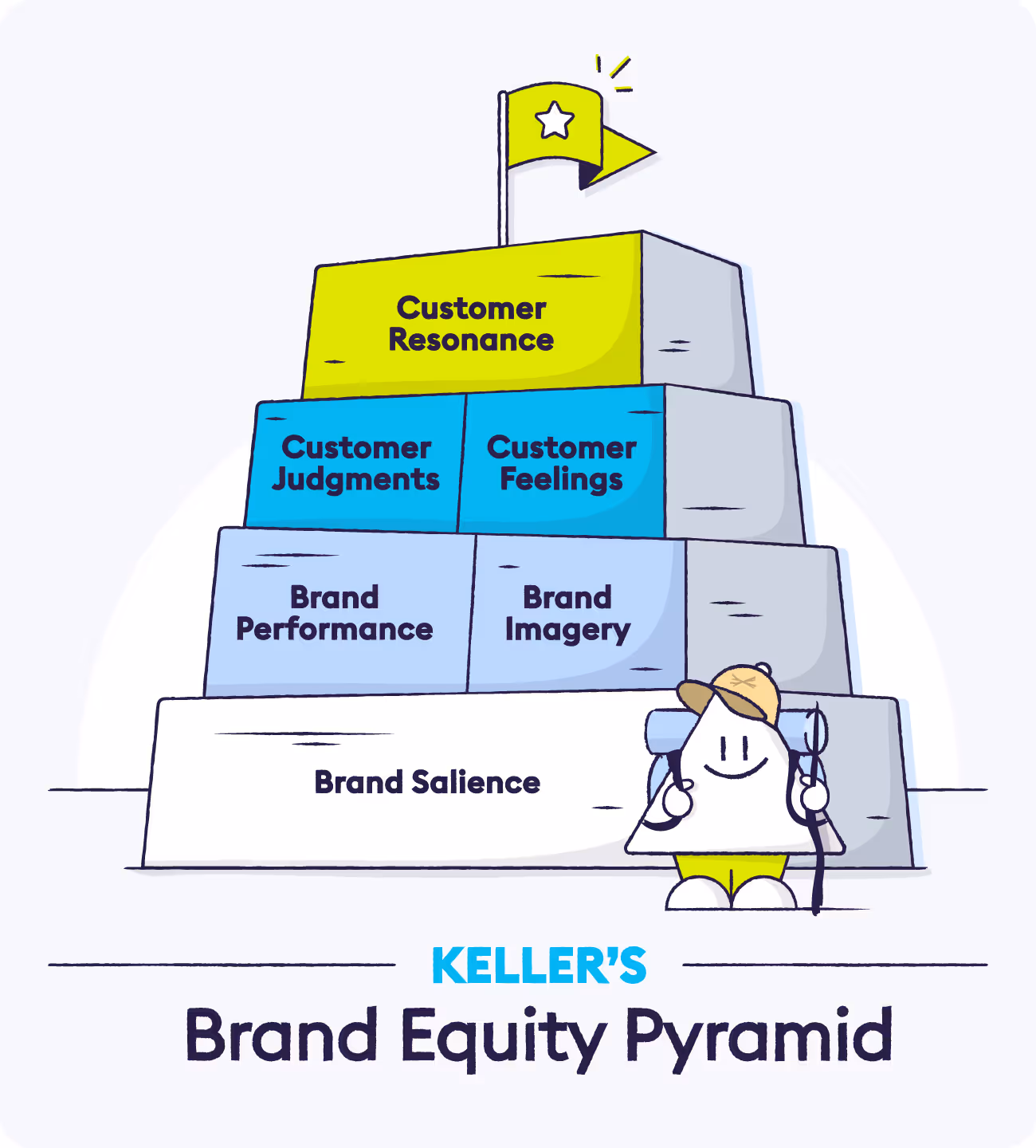 Customer Resonance

Customer Judgments

Customer Feelings

Brand Performance

Brand Imagery

Brand Salience

KELLER'S

Brand Equity Pyramid